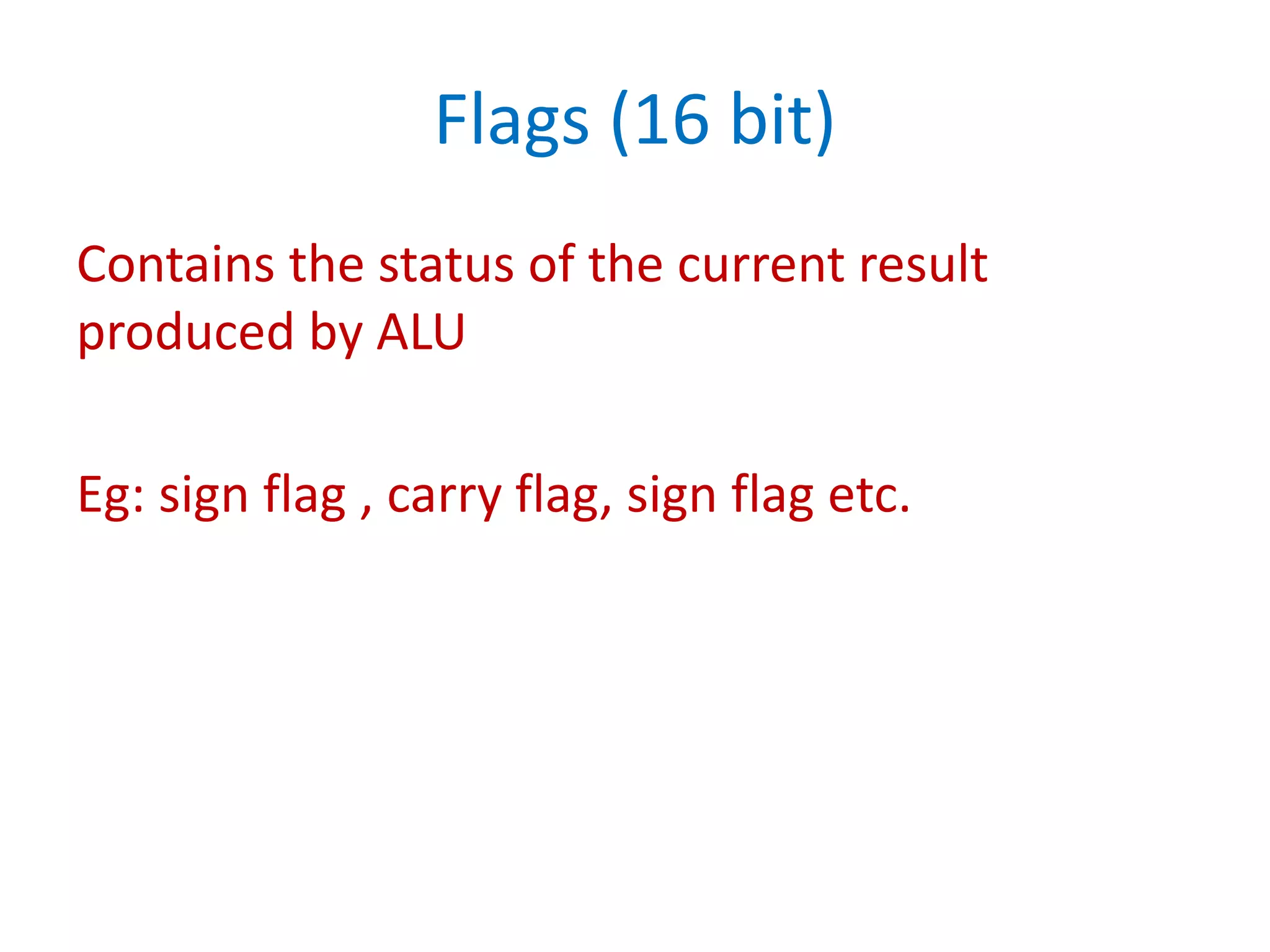 Flags (16 bit)

Contains the status of the current result produced by ALU

Eg: sign flag , carry flag, sign flag etc.